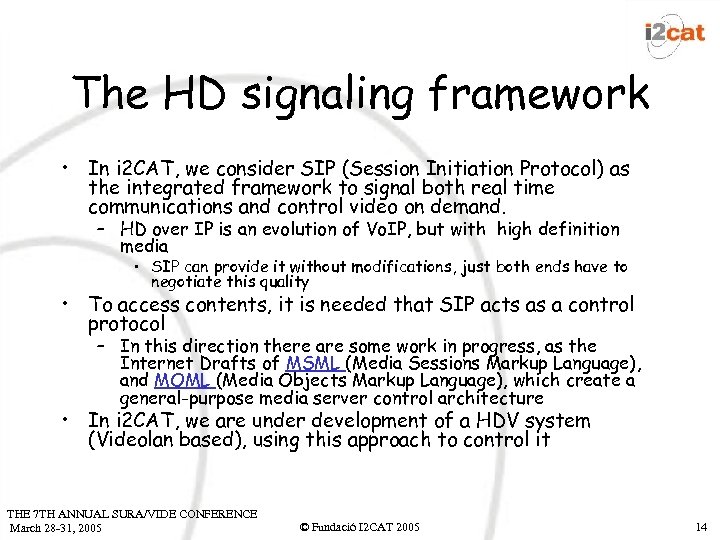 i2cat

The HD signaling framework

• In i2CAT, we consider SIP (Session Initiation Protocol) as the integrated framework to signal both real time communications and control video on demand.
– HD over IP is an evolution of VoIP, but with high definition media
• SIP can provide it without modifications, just both ends have to negotiate this quality
• To access contents, it is needed that SIP acts as a control protocol
– In this direction there are some work in progress, as the Internet Drafts of MSML (Media Sessions Markup Language), and MOML (Media Objects Markup Language), which create a general-purpose media server control architecture
• In i2CAT, we are under development of a HDV system (Videolan based), using this approach to control it

THE 7TH ANNUAL SURA/VIDE CONFERENCE
March 28-31, 2005

© Fundació I2CAT 2005

14